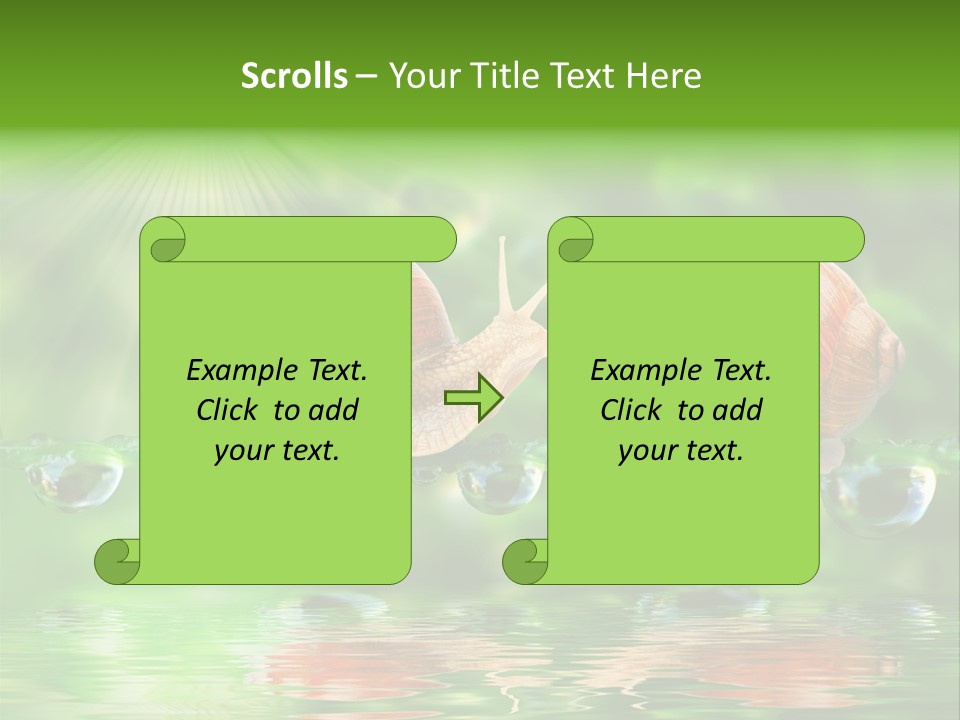 Scrolls – Your Title Text Here

Example Text. Click to add your text.

Example Text. Click to add your text.